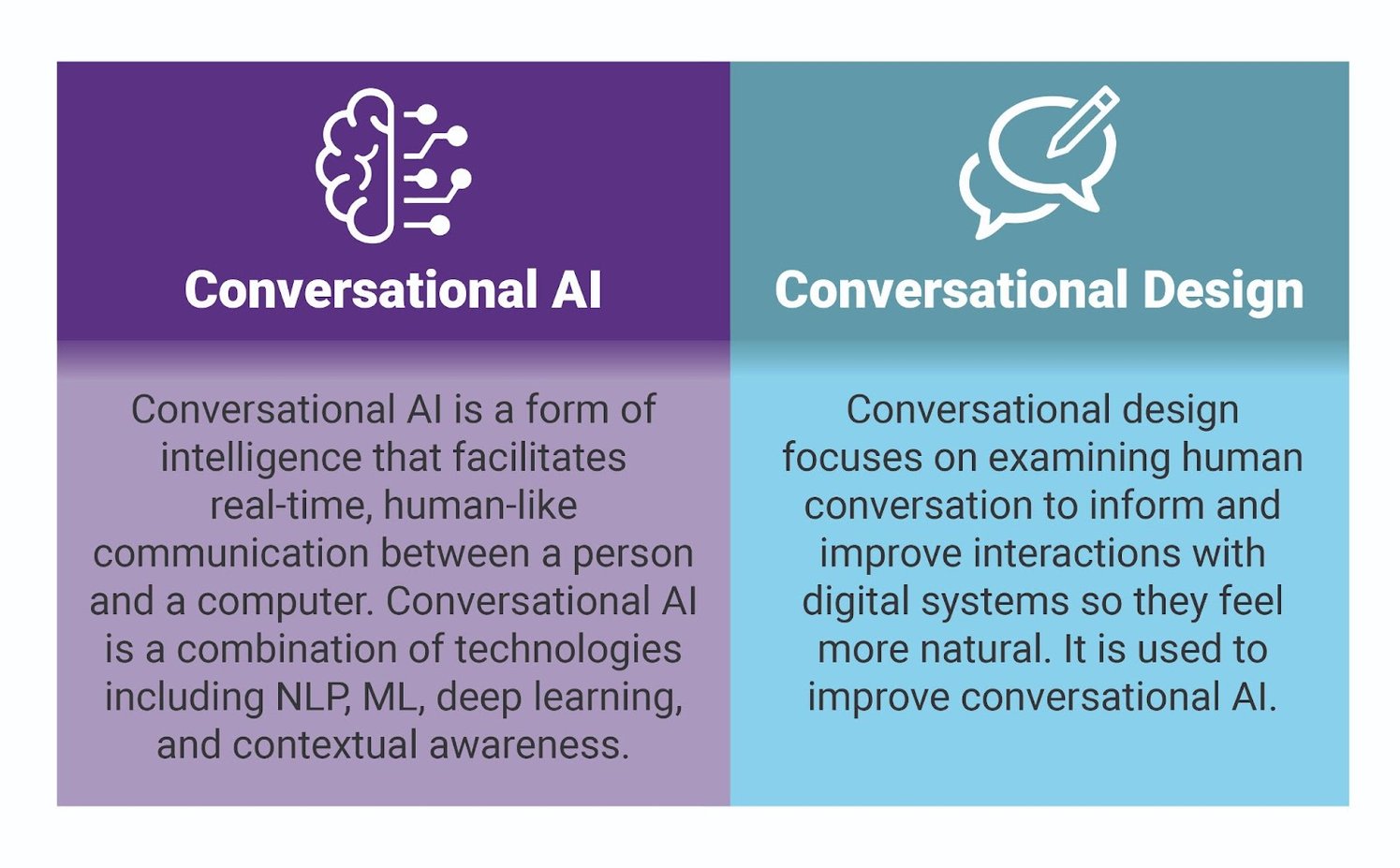 Conversational AI

Conversational AI is a form of intelligence that facilitates real-time, human-like communication between a person and a computer. Conversational AI is a combination of technologies including NLP, ML, deep learning, and contextual awareness.

Conversational Design

Conversational design focuses on examining human conversation to inform and improve interactions with digital systems so they feel more natural. It is used to improve conversational AI.